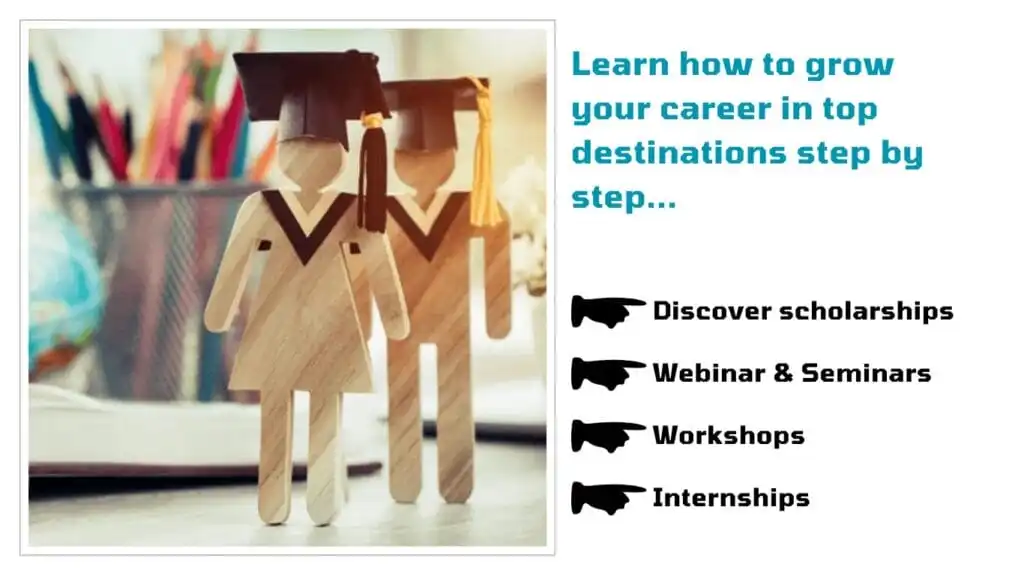 Learn how to grow your career in top destinations step by step...

Discover scholarships

Webinar & Seminars

Workshops

Internships